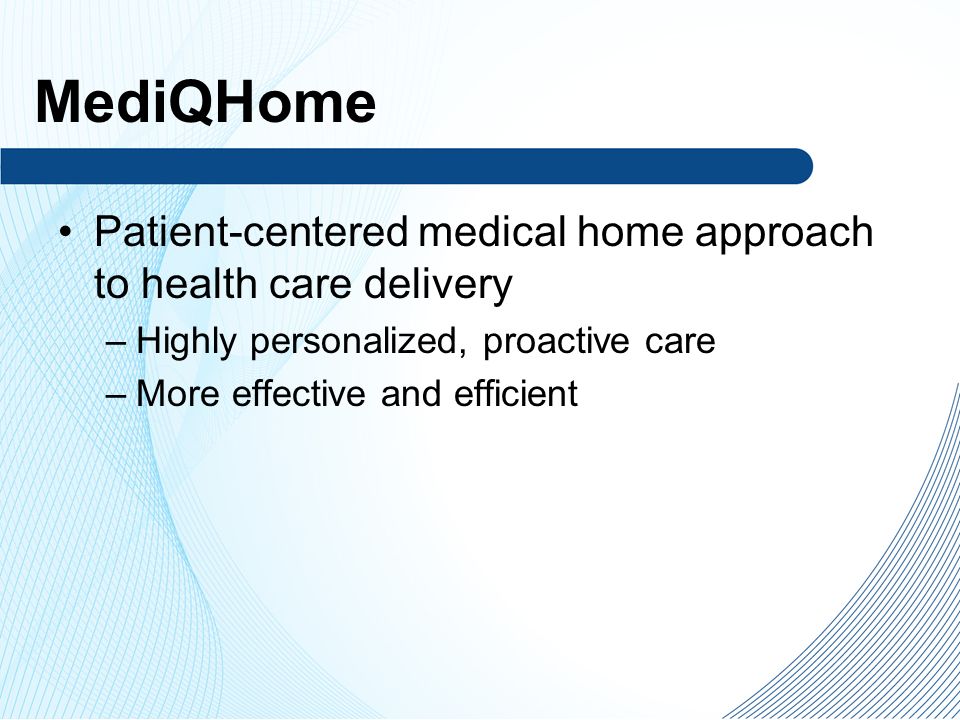 MediQHome

• Patient-centered medical home approach to health care delivery
– Highly personalized, proactive care
– More effective and efficient